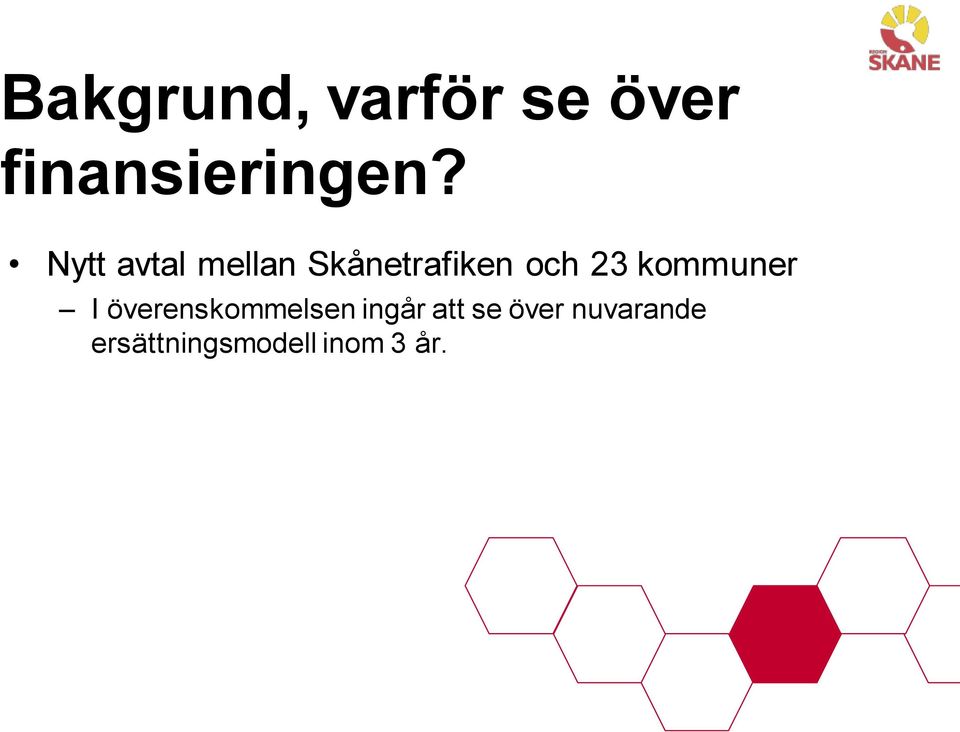 REGION
SKÅNE

Bakgrund, varför se över finansieringen?

• Nytt avtal mellan Skånetrafiken och 23 kommuner
– I överenskommelsen ingår att se över nuvarande ersättningsmodell inom 3 år.